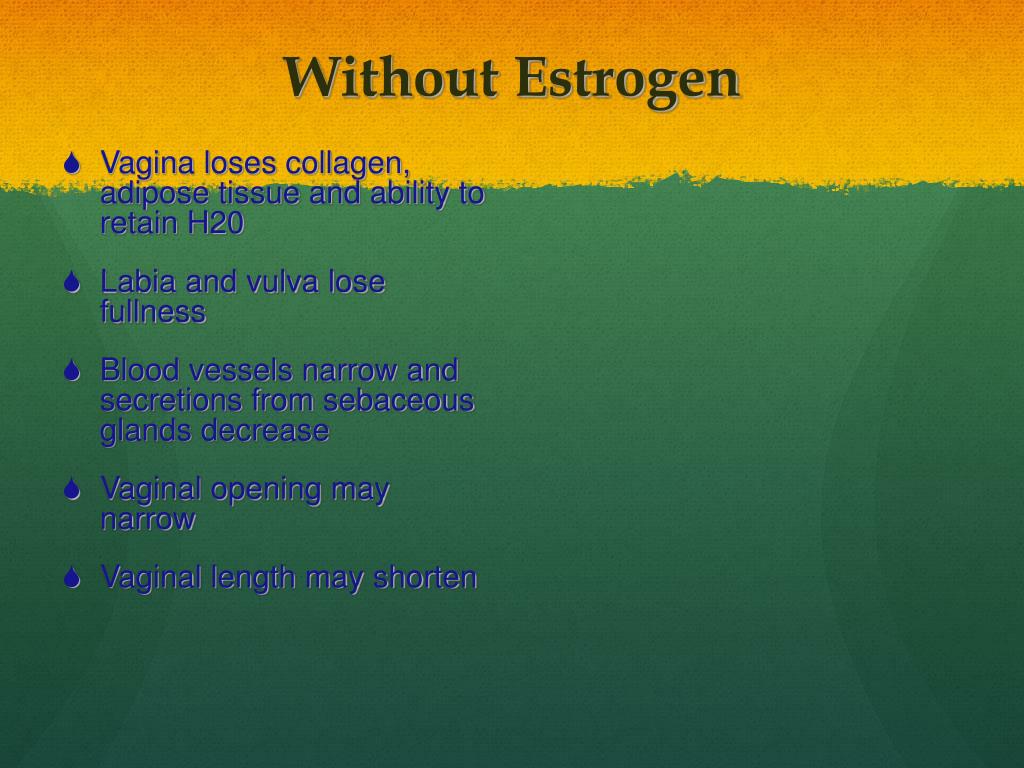 Without Estrogen

Vagina loses collagen, adipose tissue and ability to retain H20

Labia and vulva lose fullness

Blood vessels narrow and secretions from sebaceous glands decrease

Vaginal opening may narrow

Vaginal length may shorten